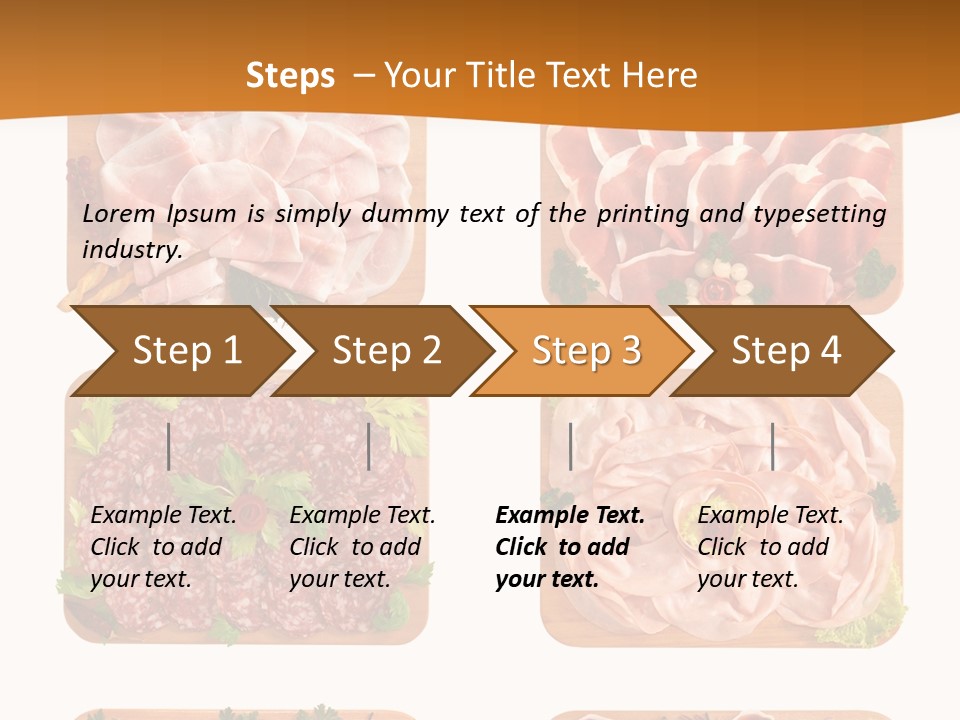 Steps – Your Title Text Here

Lorem Ipsum is simply dummy text of the printing and typesetting industry.

Step 1

Step 2

Step 3

Step 4

Example Text. Click to add your text.

Example Text. Click to add your text.

Example Text. Click to add your text.

Example Text. Click to add your text.